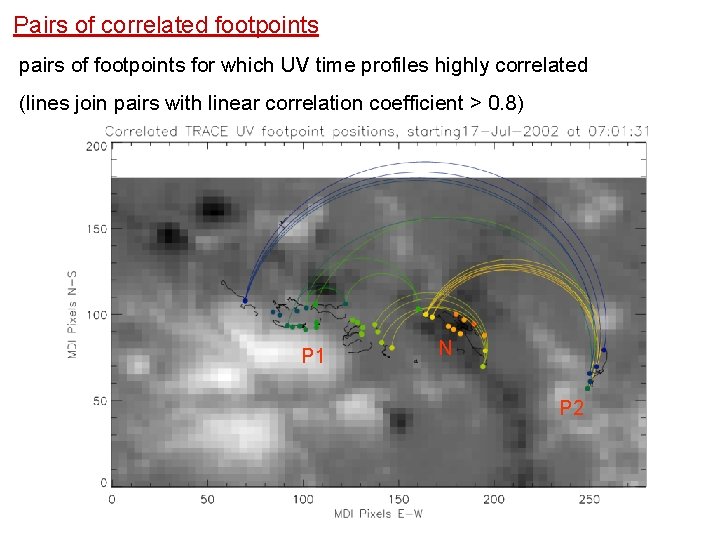 Pairs of correlated footpoints

pairs of footpoints for which UV time profiles highly correlated

(lines join pairs with linear correlation coefficient > 0.8)

Correlated TRACE UV footpoint positions, starting17-Jul-2002 at 07:01:31

200
150
100
50
0

MDI Pixels N-S

P1
N
P2

0 50 100 150 200 250

MDI Pixels E-W